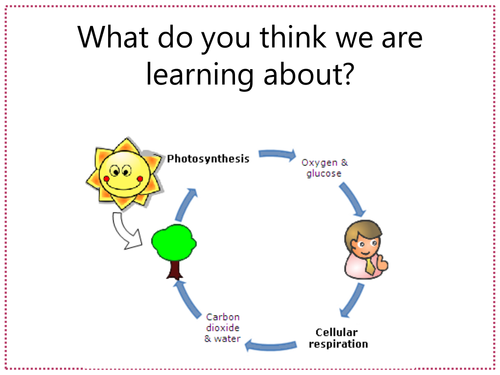 What do you think we are learning about?

Photosynthesis

Oxygen & glucose

Cellular respiration

Carbon dioxide & water